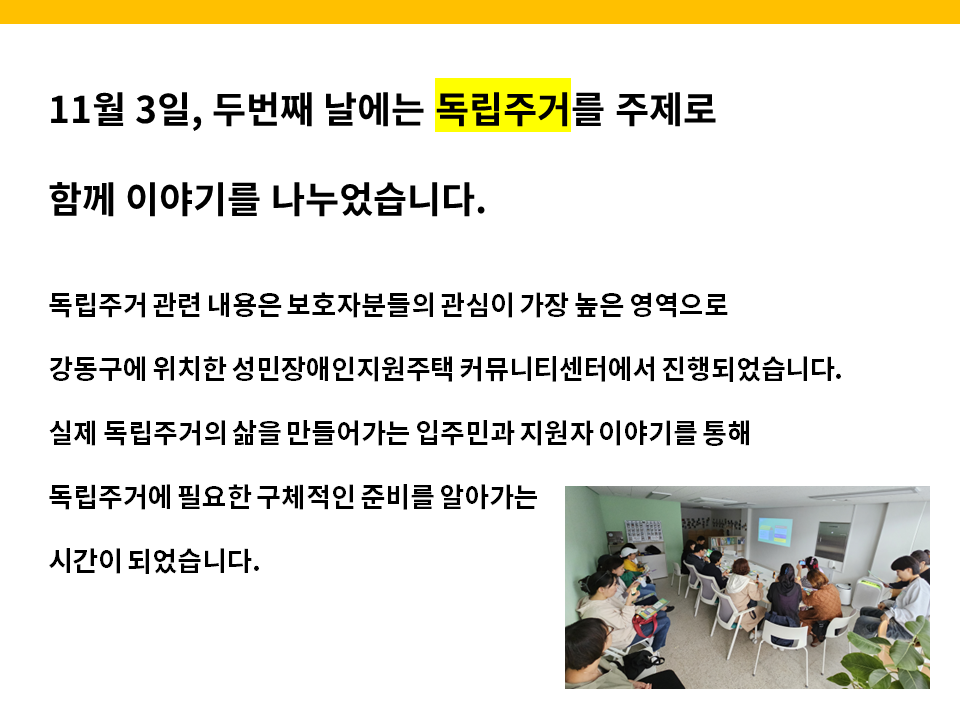 11월 3일, 두번째 날에는 독립주거를 주제로

함께 이야기를 나누었습니다.

독립주거 관련 내용은 보호자분들의 관심이 가장 높은 영역으로

강동구에 위치한 성민장애인지원주택 커뮤니티센터에서 진행되었습니다.

실제 독립주거의 삶을 만들어가는 입주민과 지원자 이야기를 통해

독립주거에 필요한 구체적인 준비를 알아가는

시간이 되었습니다.